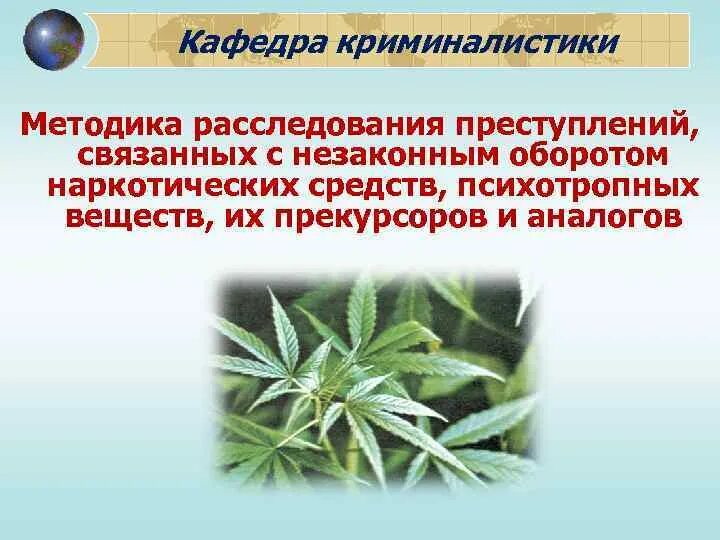 Кафедра криминалистики

Методика расследования преступлений, связанных с незаконным оборотом наркотических средств, психотропных веществ, их прекурсоров и аналогов